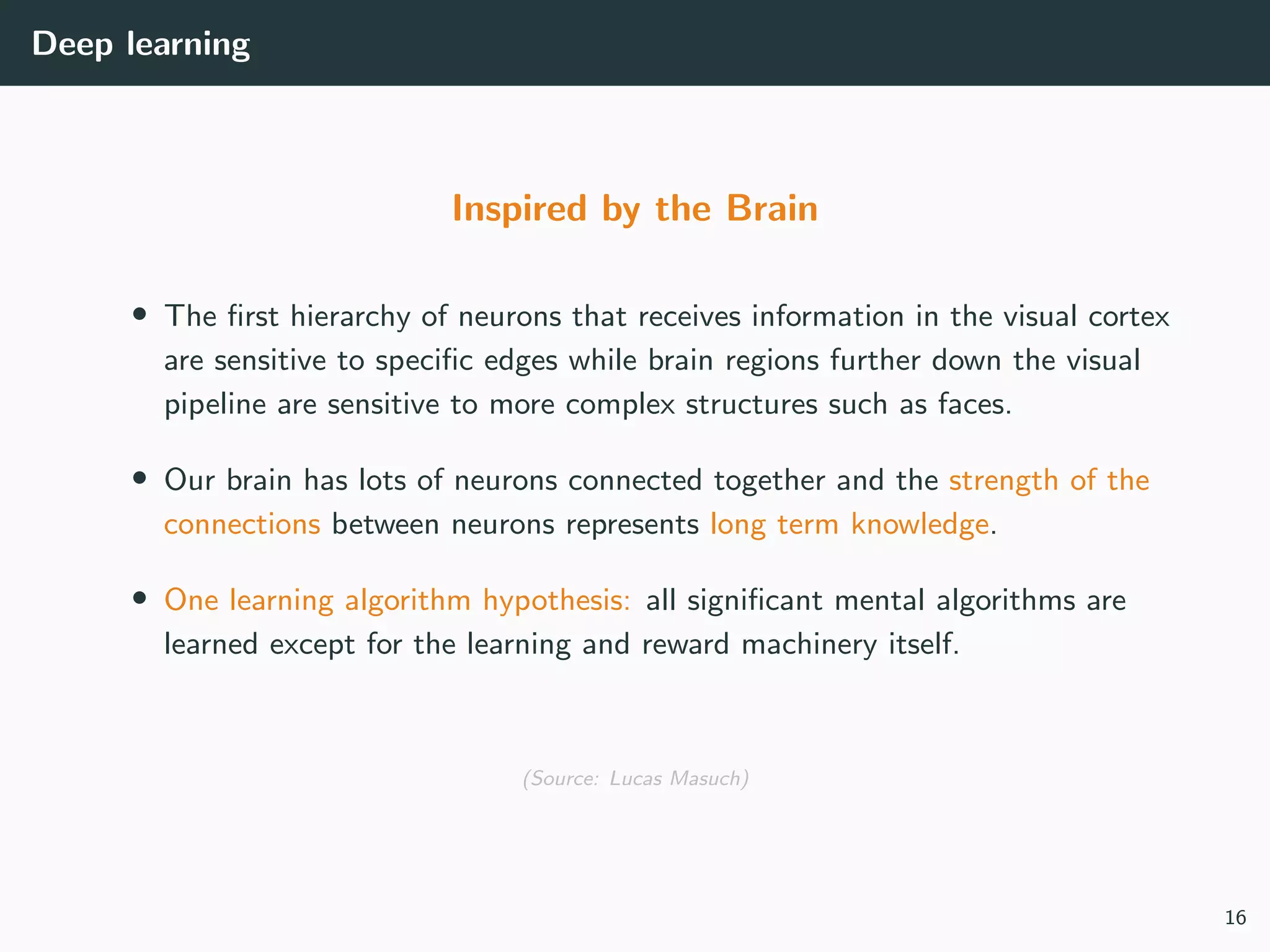 Deep learning

Inspired by the Brain

• The first hierarchy of neurons that receives information in the visual cortex are sensitive to specific edges while brain regions further down the visual pipeline are sensitive to more complex structures such as faces.

• Our brain has lots of neurons connected together and the strength of the connections between neurons represents long term knowledge.

• One learning algorithm hypothesis: all significant mental algorithms are learned except for the learning and reward machinery itself.

(Source: Lucas Masuch)

16